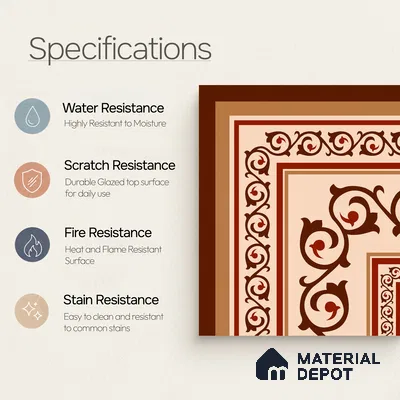 Specifications

Water Resistance
Highly Resistant to Moisture

Scratch Resistance
Durable Glazed top surface for daily use

Fire Resistance
Heat and Flame Resistant Surface

Stain Resistance
Easy to clean and resistant to common stains

MATERIAL DEPOT